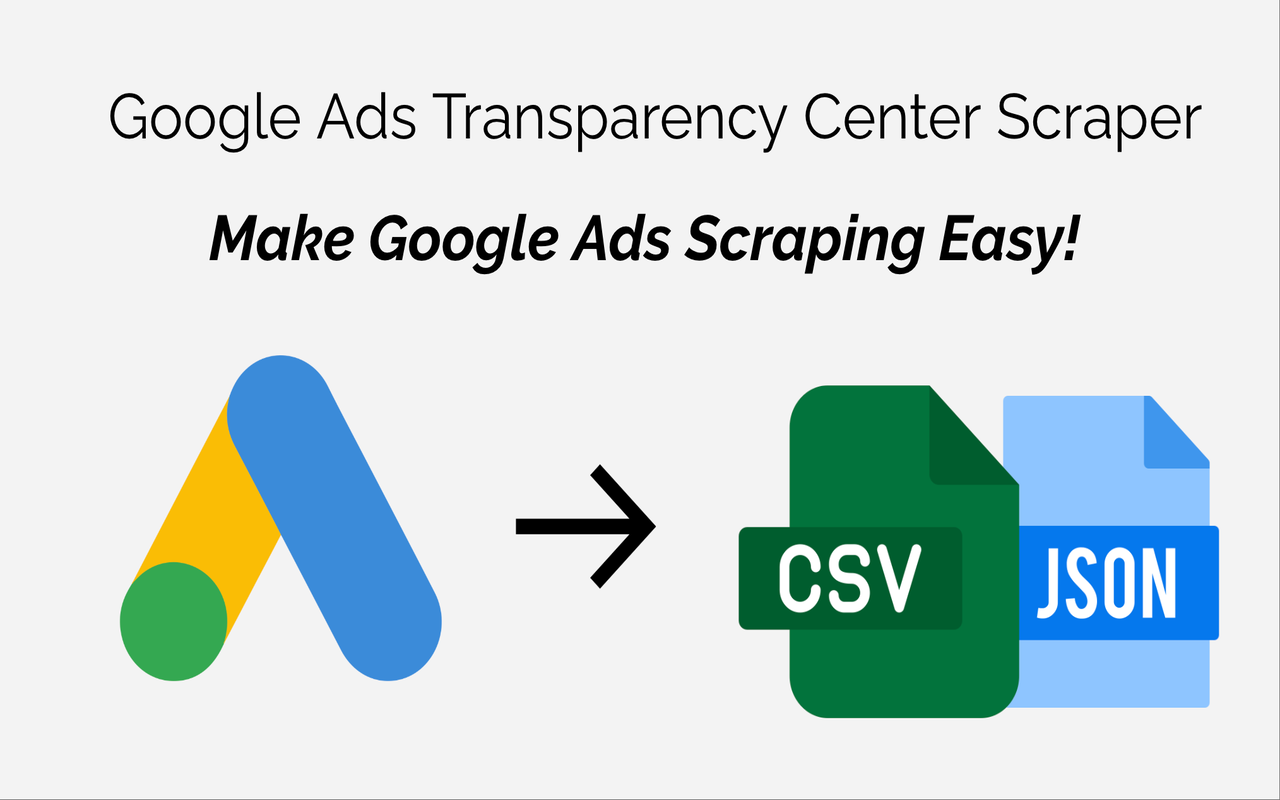 Google Ads Transparency Center Scraper

Make Google Ads Scraping Easy!

CSV

JSON